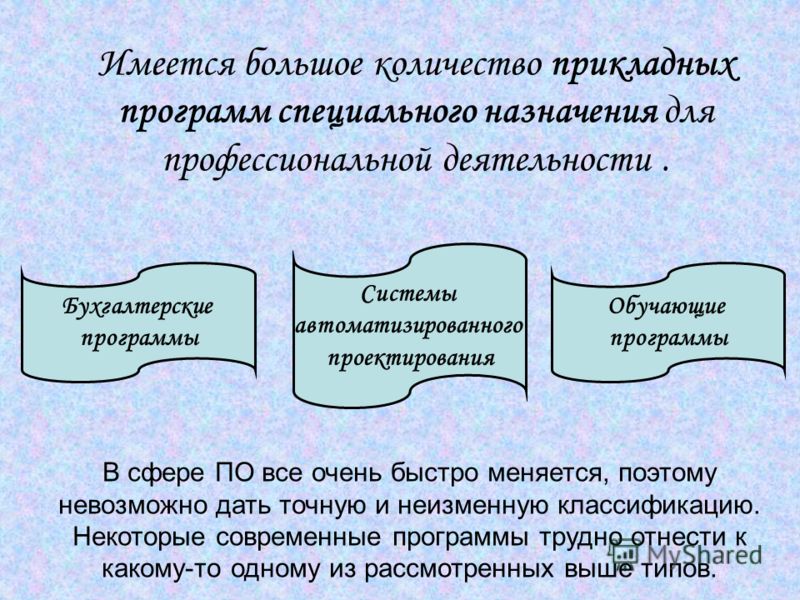 Имеется большое количество прикладных программ специального назначения для профессиональной деятельности .

Бухгалтерские программы

Системы автоматизированного проектирования

Обучающие программы

В сфере ПО все очень быстро меняется, поэтому невозможно дать точную и неизменную классификацию. Некоторые современные программы трудно отнести к какому-то одному из рассмотренных выше типов.

MyShared